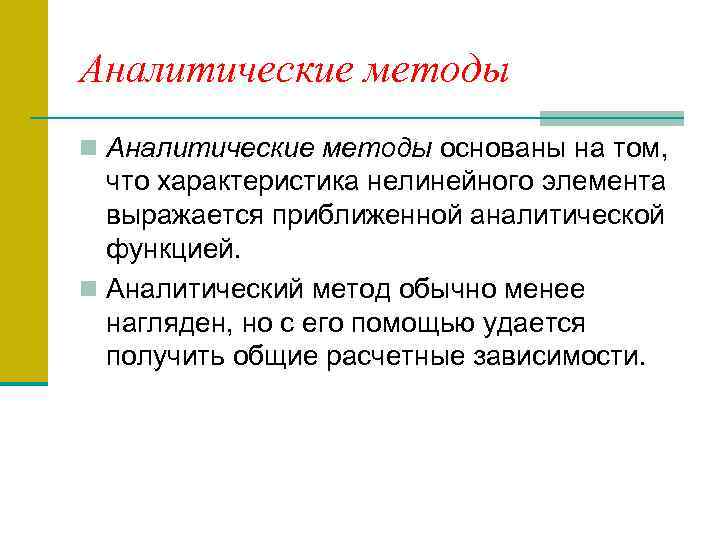 Аналитические методы

Аналитические методы основаны на том, что характеристика нелинейного элемента выражается приближенной аналитической функцией.

Аналитический метод обычно менее нагляден, но с его помощью удается получить общие расчетные зависимости.